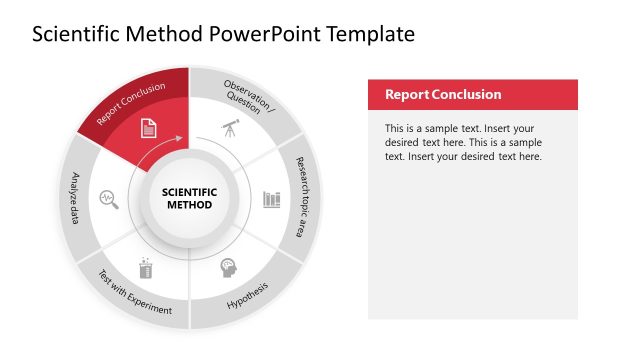 Scientific Method PowerPoint Template

Report Conclusion

Observation / Question

Research topic area

Hypothesis

Test with Experiment

Analyze data

SCIENTIFIC METHOD

Report Conclusion

This is a sample text. Insert your desired text here. This is a sample text. Insert your desired text here.